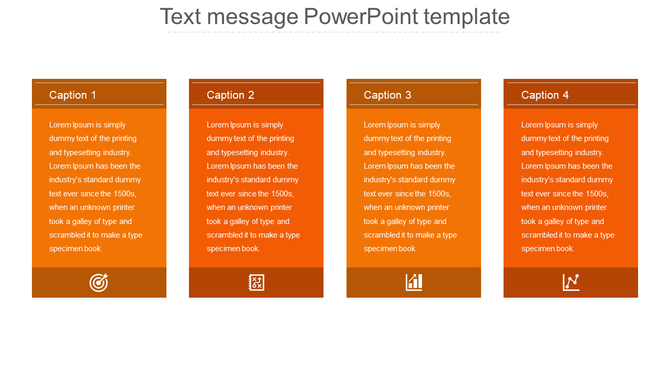 Text message PowerPoint template

Caption 1

Lorem Ipsum is simply dummy text of the printing and typesetting industry. Lorem Ipsum has been the industry's standard dummy text ever since the 1500s, when an unknown printer took a galley of type and scrambled it to make a type specimen book.

Caption 2

Lorem Ipsum is simply dummy text of the printing and typesetting industry. Lorem Ipsum has been the industry's standard dummy text ever since the 1500s, when an unknown printer took a galley of type and scrambled it to make a type specimen book.

Caption 3

Lorem Ipsum is simply dummy text of the printing and typesetting industry. Lorem Ipsum has been the industry's standard dummy text ever since the 1500s, when an unknown printer took a galley of type and scrambled it to make a type specimen book.

Caption 4

Lorem Ipsum is simply dummy text of the printing and typesetting industry. Lorem Ipsum has been the industry's standard dummy text ever since the 1500s, when an unknown printer took a galley of type and scrambled it to make a type specimen book.